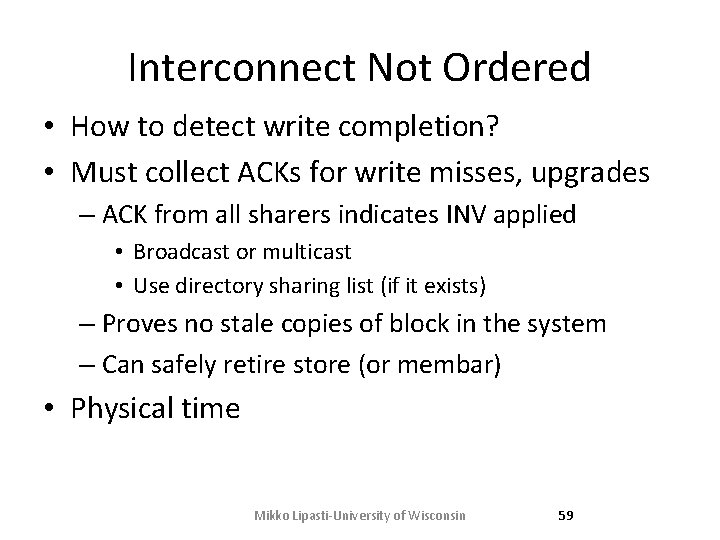 Interconnect Not Ordered

• How to detect write completion?
• Must collect ACKs for write misses, upgrades
– ACK from all sharers indicates INV applied
• Broadcast or multicast
• Use directory sharing list (if it exists)
– Proves no stale copies of block in the system
– Can safely retire store (or membar)
• Physical time

Mikko Lipasti-University of Wisconsin 59